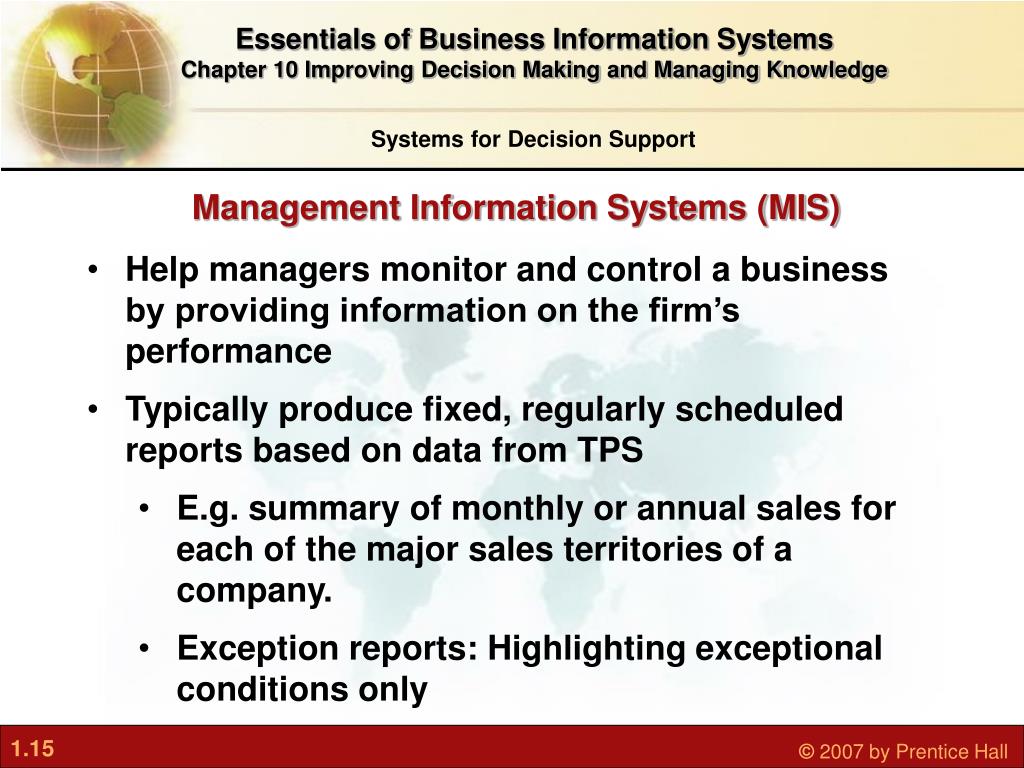 Essentials of Business Information Systems
Chapter 10 Improving Decision Making and Managing Knowledge

Systems for Decision Support

Management Information Systems (MIS)

• Help managers monitor and control a business by providing information on the firm's performance

• Typically produce fixed, regularly scheduled reports based on data from TPS

• E.g. summary of monthly or annual sales for each of the major sales territories of a company.

• Exception reports: Highlighting exceptional conditions only

1.15

© 2007 by Prentice Hall